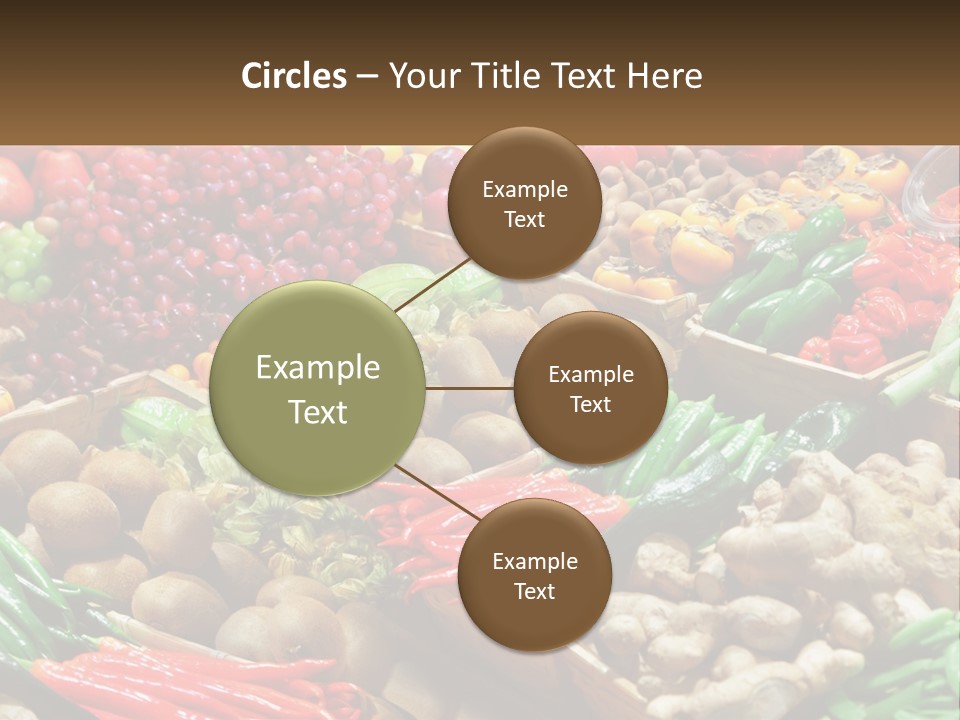 Circles – Your Title Text Here

Example Text

Example Text

Example Text

Example Text